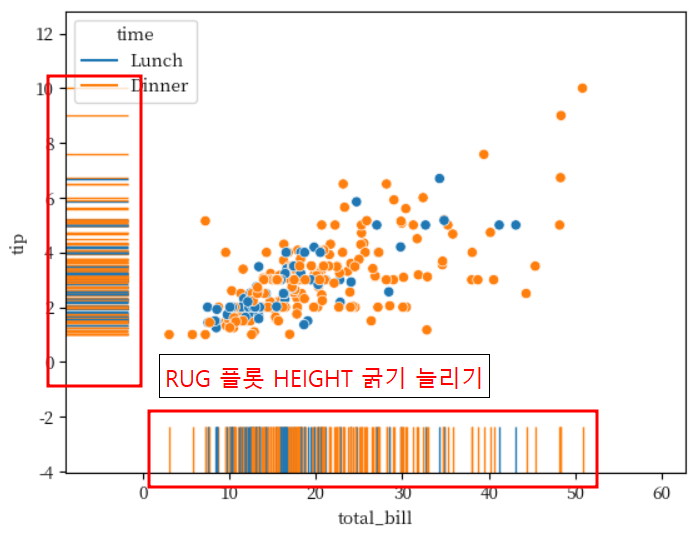 time
Lunch
Dinner

12
10
8
6
4
2
0
-2
-4

tip

RUG 플롯 HEIGHT 굵기 늘리기

0
10
20
30
40
50
60

total_bill